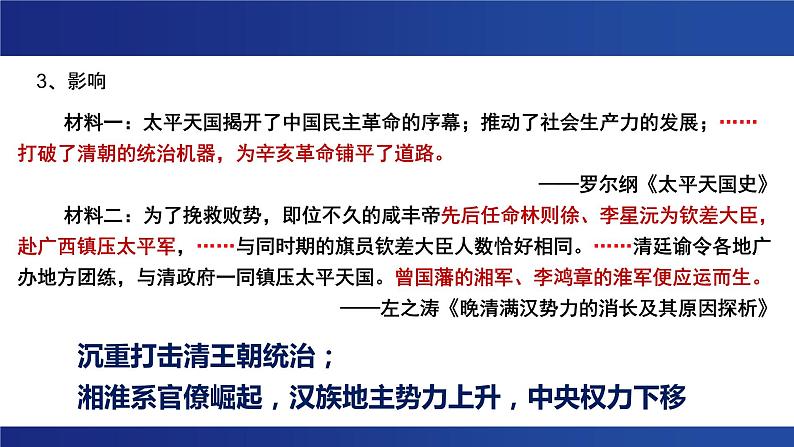 3、影响

材料一：太平天国揭开了中国民主革命的序幕；推动了社会生产力的发展；……打破了清朝的统治机器，为辛亥革命铺平了道路。

——罗尔纲《太平天国史》

材料二：为了挽救败势，即位不久的咸丰帝先后任命林则徐、李星沅为钦差大臣，赴广西镇压太平军，……与同时期的旗员钦差大臣人数恰好相同。……清廷谕令各地广办地方团练，与清政府一同镇压太平天国。曾国藩的湘军、李鸿章的淮军便应运而生。

——左之涛《晚清满汉势力的消长及其原因探析》

沉重打击清王朝统治；
湘淮系官僚崛起，汉族地主势力上升，中央权力下移